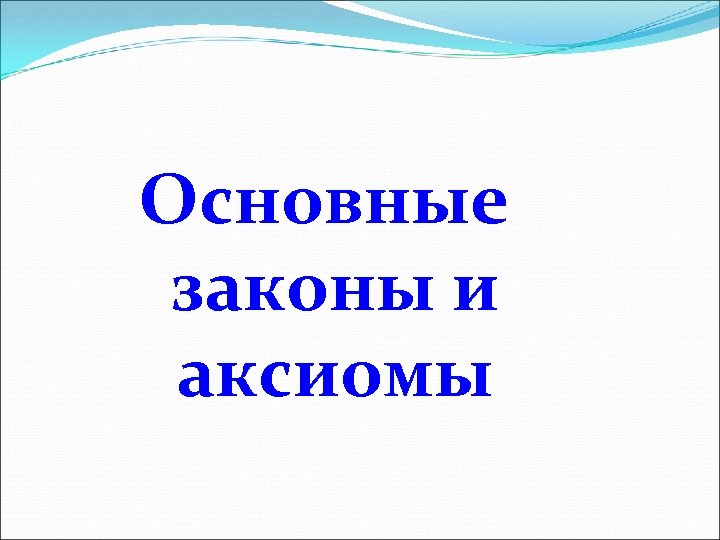 Основные законы и аксиомы